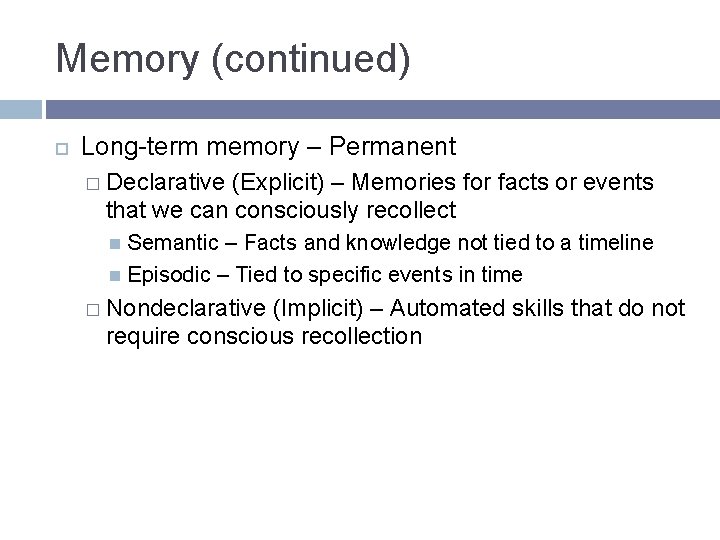 Memory (continued)

Long-term memory – Permanent

Declarative (Explicit) – Memories for facts or events that we can consciously recollect

Semantic – Facts and knowledge not tied to a timeline

Episodic – Tied to specific events in time

Nondeclarative (Implicit) – Automated skills that do not require conscious recollection